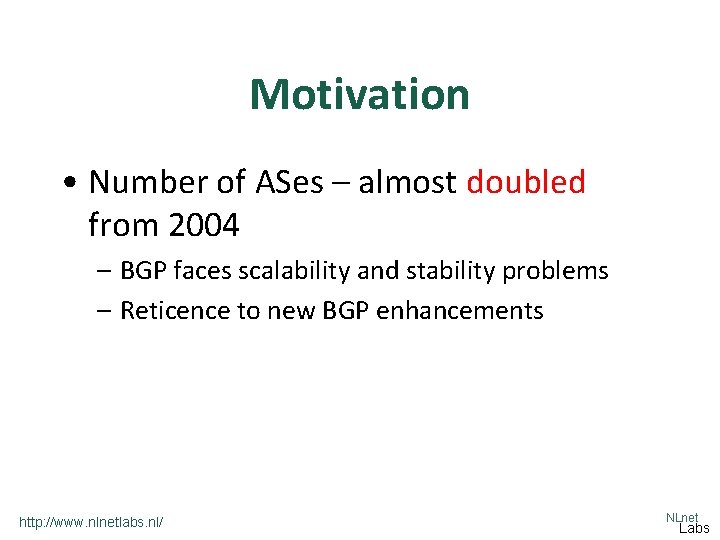 Motivation

• Number of ASes – almost doubled from 2004

– BGP faces scalability and stability problems

– Reticence to new BGP enhancements

http://www.nlnetlabs.nl/

NLnet Labs